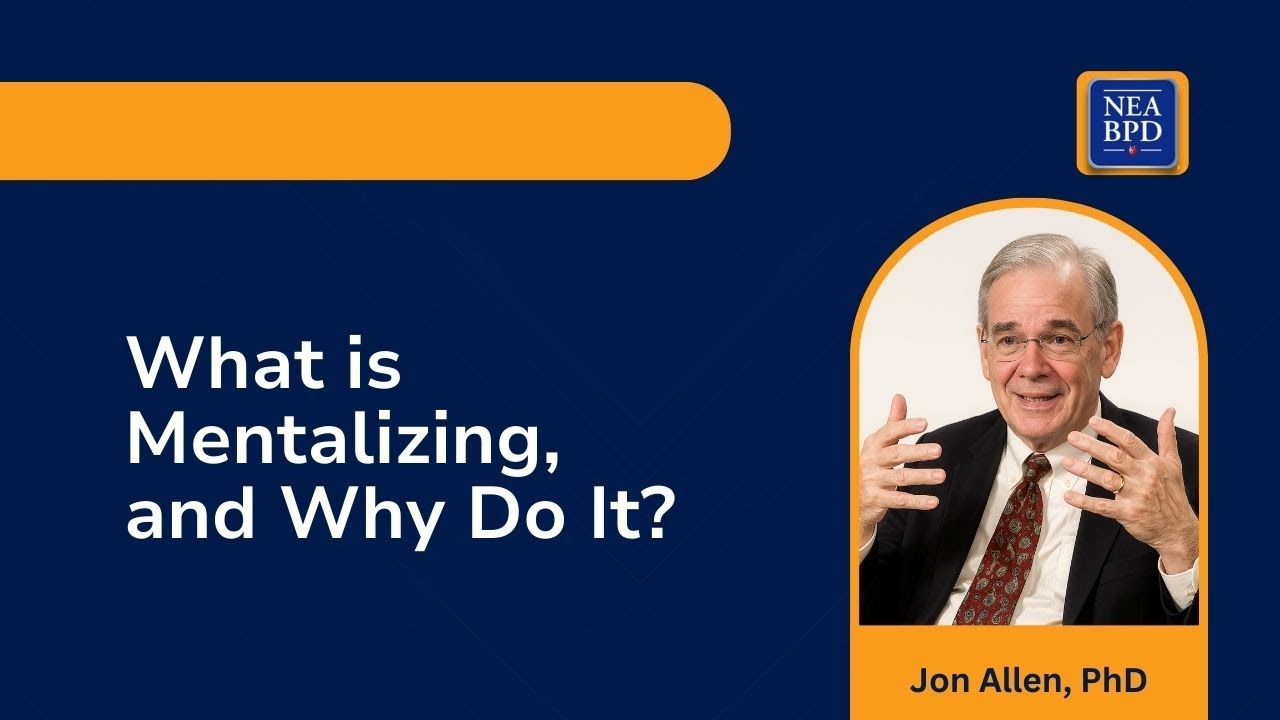 NEA
BPD

What is Mentalizing, and Why Do It?

Jon Allen, PhD